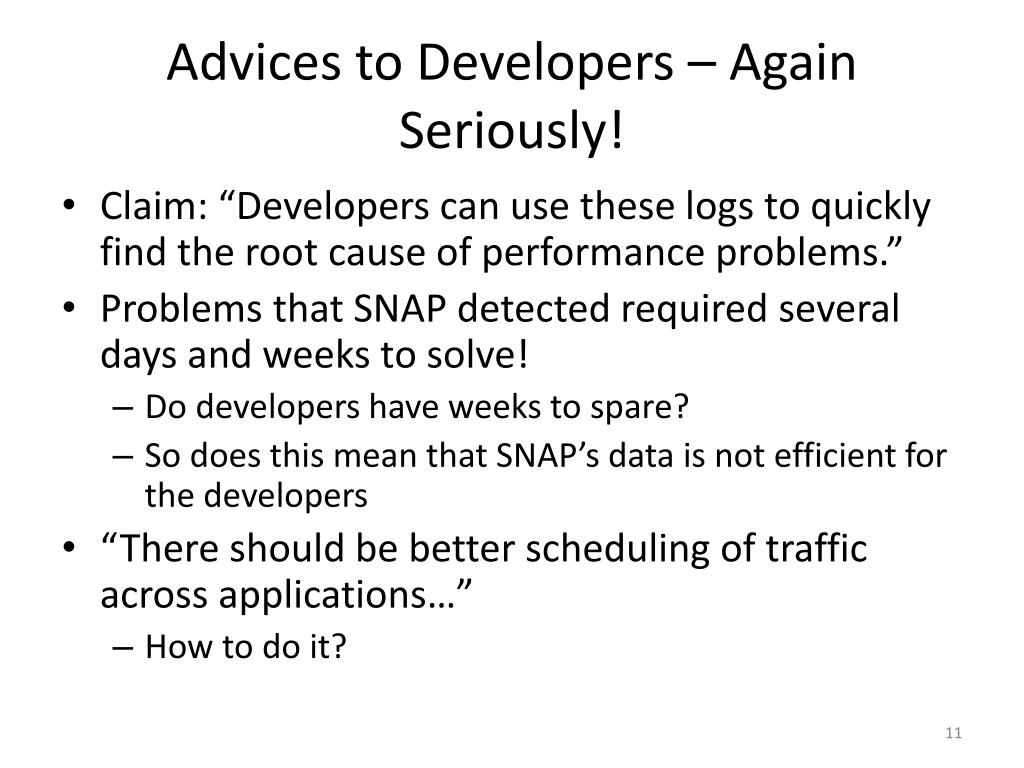 Advices to Developers – Again Seriously!

• Claim: “Developers can use these logs to quickly find the root cause of performance problems.”
• Problems that SNAP detected required several days and weeks to solve!
– Do developers have weeks to spare?
– So does this mean that SNAP’s data is not efficient for the developers
• “There should be better scheduling of traffic across applications…”
– How to do it?

11